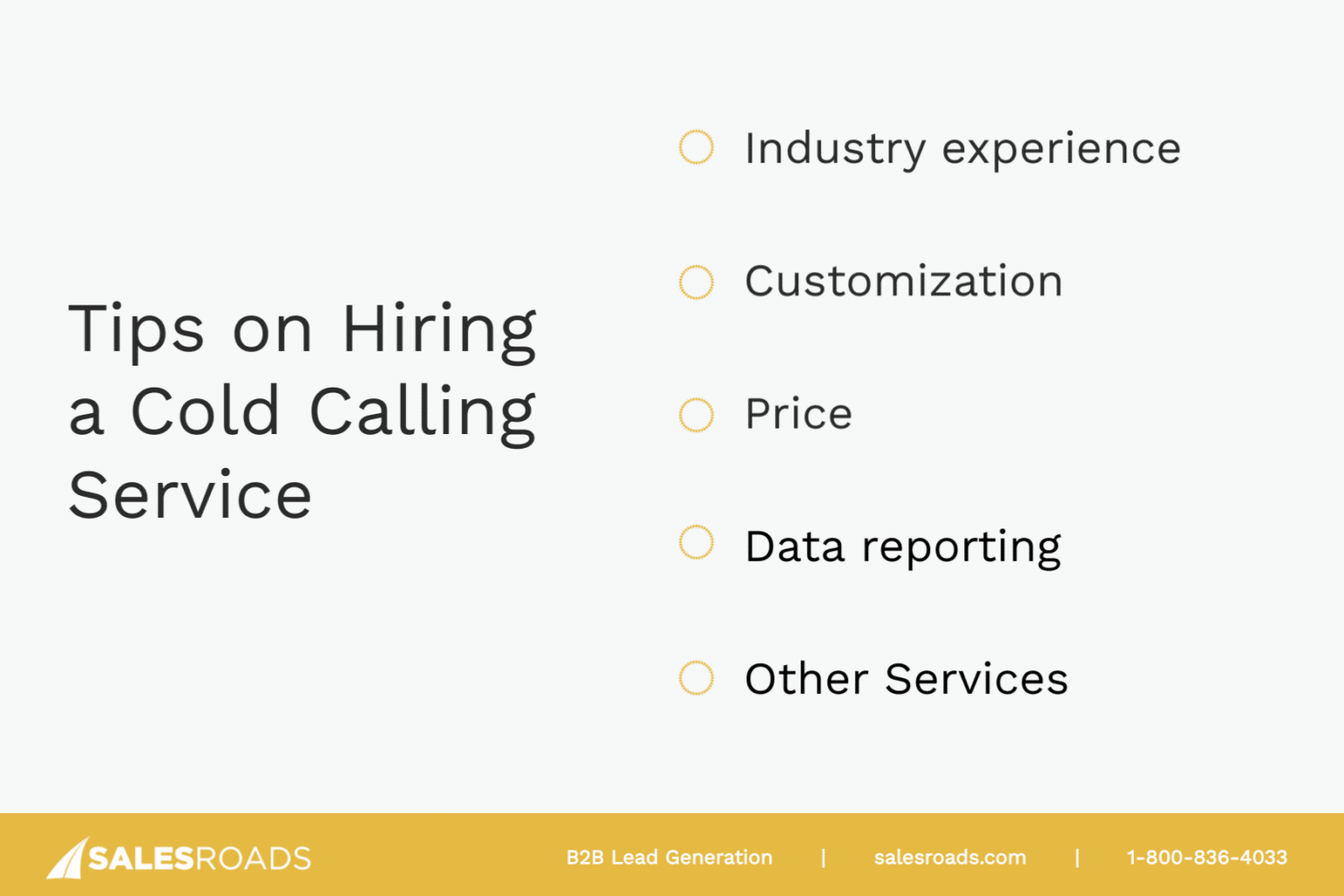 Tips on Hiring a Cold Calling Service

Industry experience

Customization

Price

Data reporting

Other Services

SALESROADS

B2B Lead Generation | salesroads.com | 1-800-836-4033